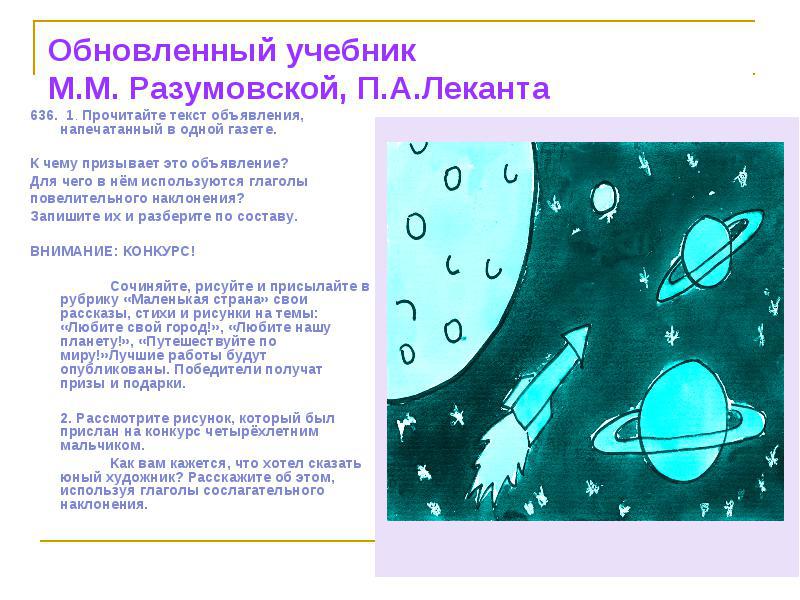 Обновленный учебник
М.М. Разумовской, П.А.Леканта

636. 1. Прочитайте текст объявления, напечатанный в одной газете.

К чему призывает это объявление?
Для чего в нём используются глаголы повелительного наклонения?
Запишите их и разберите по составу.

ВНИМАНИЕ: КОНКУРС!

Сочиняйте, рисуйте и присылайте в рубрику «Маленькая страна» свои рассказы, стихи и рисунки на темы: «Любите свой город!», «Любите нашу планету!», «Путешествуйте по миру!»Лучшие работы будут опубликованы. Победители получат призы и подарки.

2. Рассмотрите рисунок, который был прислан на конкурс четырёхлетним мальчиком.

Как вам кажется, что хотел сказать юный художник? Расскажите об этом, используя глаголы сослагательного наклонения.